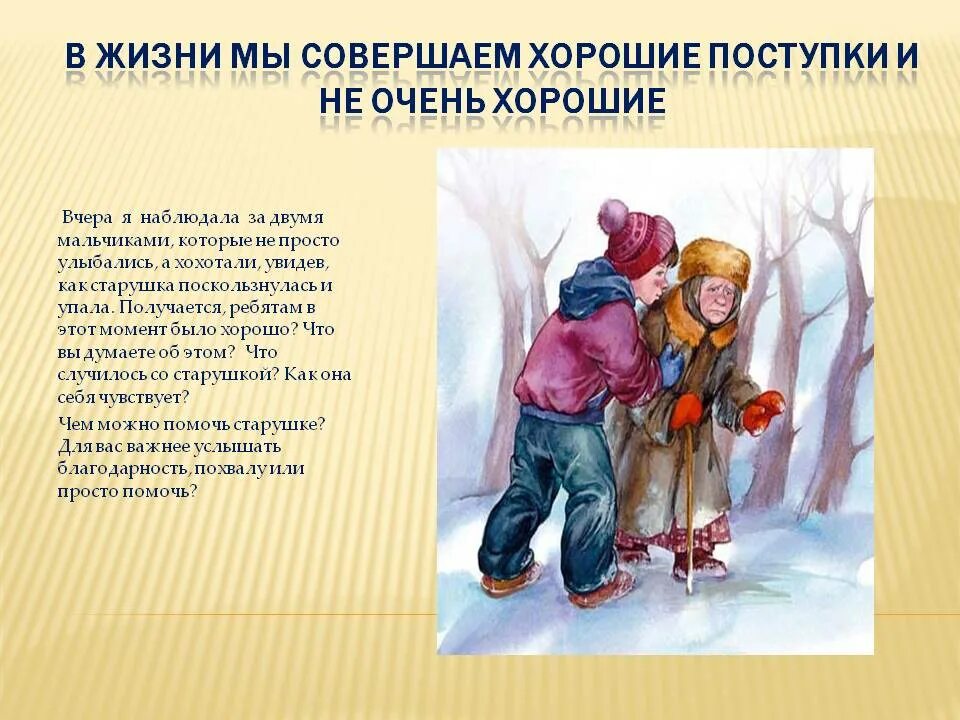 В ЖИЗНИ МЫ СОВЕРШАЕМ ХОРОШИЕ ПОСТУПКИ И НЕ ОЧЕНЬ ХОРОШИЕ

Вчера я наблюдала за двумя мальчиками, которые не просто улыбались, а хохотали, увидев, как старушка поскользнулась и упала. Получается, ребятам в этот момент было хорошо? Что вы думаете об этом? Что случилось со старушкой? Как она себя чувствует?

Чем можно помочь старушке? Для вас важнее услышать благодарность, похвалу или просто помочь?